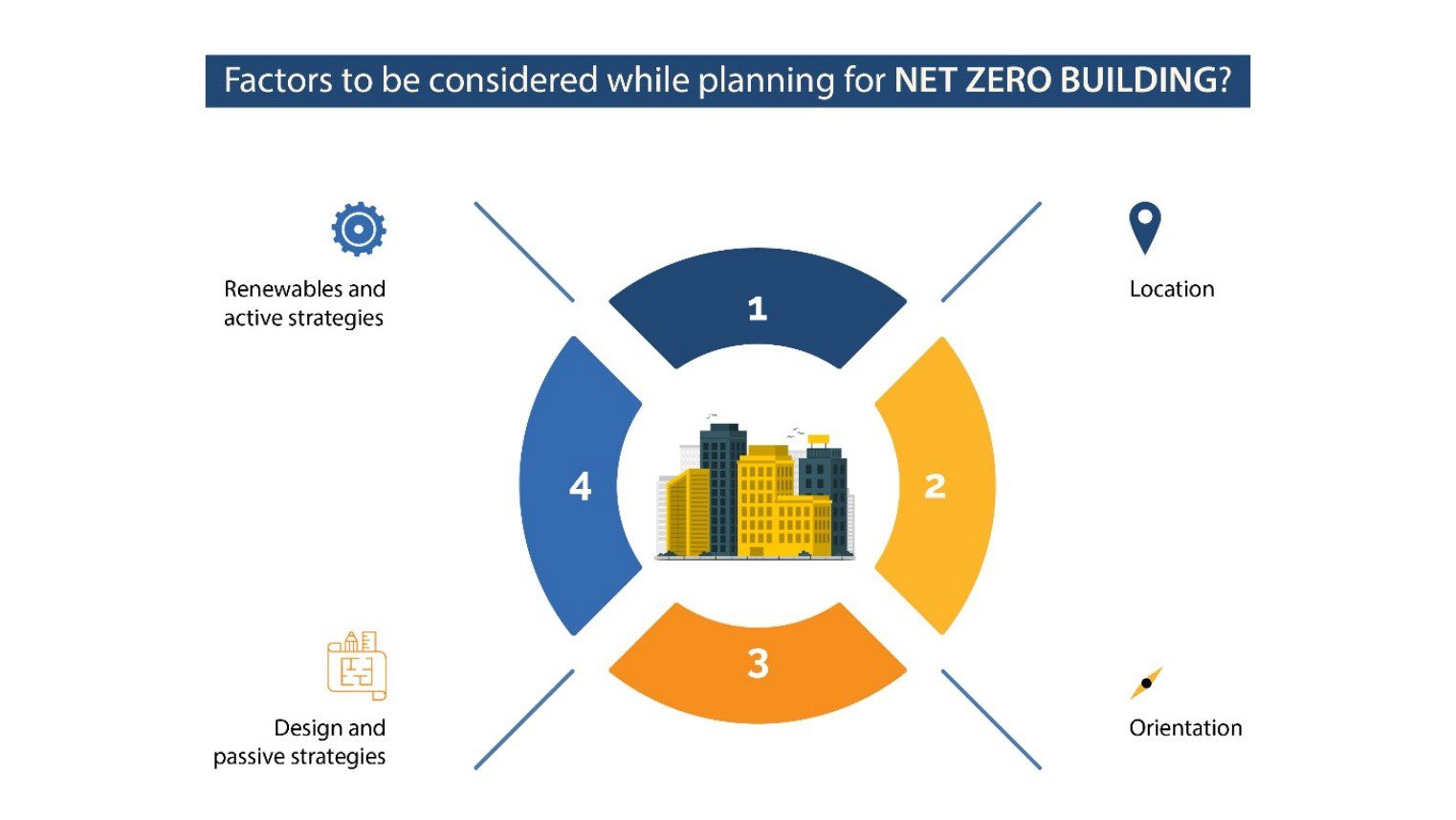 Factors to be considered while planning for NET ZERO BUILDING?

Renewables and active strategies

Location

1

4

2

3

Design and passive strategies

Orientation